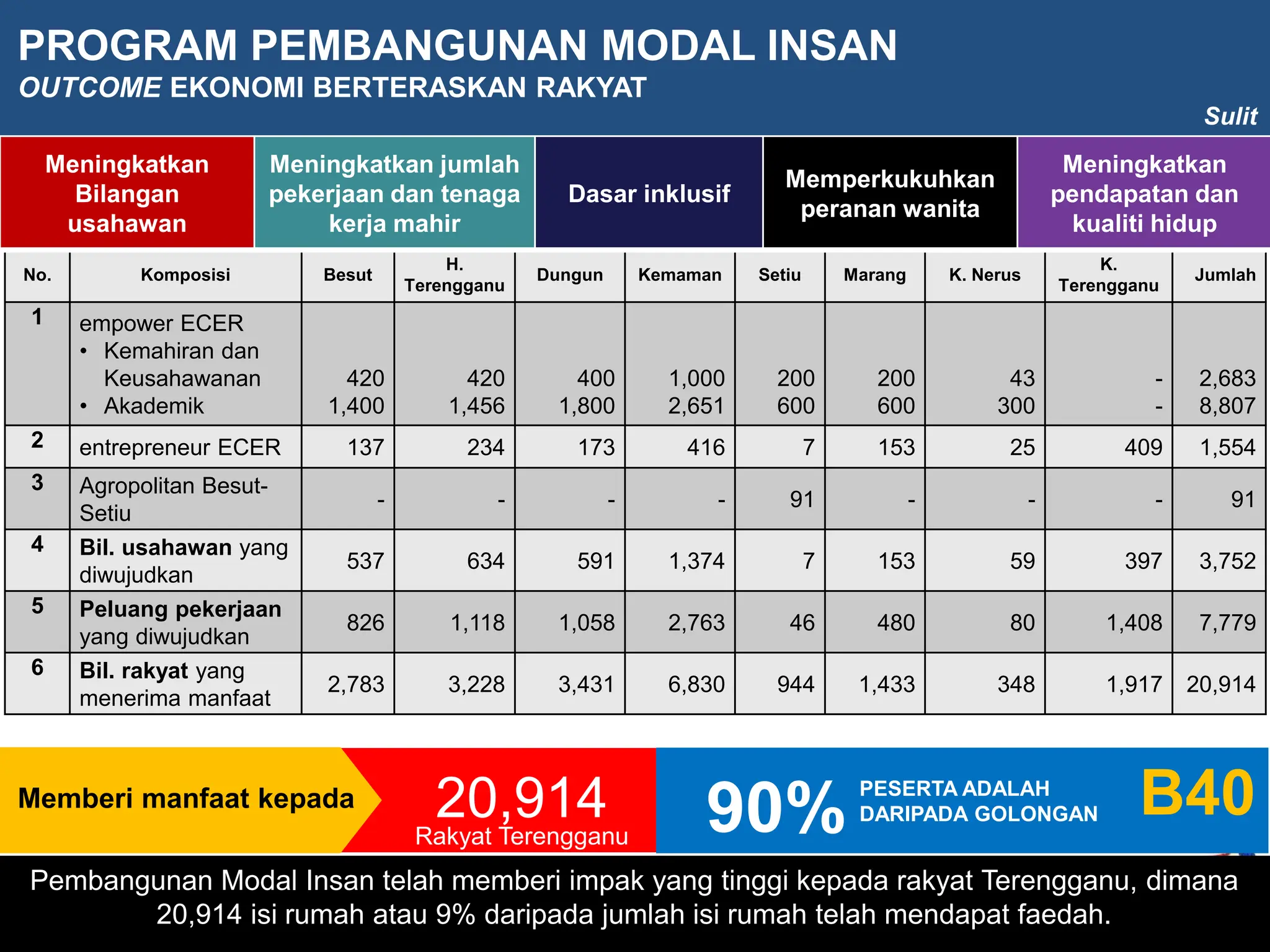 PROGRAM PEMBANGUNAN MODAL INSAN
OUTCOME EKONOMI BERTERASKAN RAKYAT

Sulit

Meningkatkan Bilangan usahawan

Meningkatkan jumlah pekerjaan dan tenaga kerja mahir

Dasar inklusif

Memperkukuhkan peranan wanita

Meningkatkan pendapatan dan kualiti hidup

| No. | Komposisi | Besut | H. Terengganu | Dungun | Kemaman | Setiu | Marang | K. Nerus | K. Terengganu | Jumlah |
|---|---|---|---|---|---|---|---|---|---|---|
| 1 | empower ECER • Kemahiran dan Keusahawanan • Akademik | 420 1,400 | 420 1,456 | 400 1,800 | 1,000 2,651 | 200 600 | 200 600 | 43 300 | - - | 2,683 8,807 |
| 2 | entrepreneur ECER | 137 | 234 | 173 | 416 | 7 | 153 | 25 | 409 | 1,554 |
| 3 | Agropolitan Besut-Setiu | - | - | - | - | 91 | - | - | - | 91 |
| 4 | Bil. usahawan yang diwujudkan | 537 | 634 | 591 | 1,374 | 7 | 153 | 59 | 397 | 3,752 |
| 5 | Peluang pekerjaan yang diwujudkan | 826 | 1,118 | 1,058 | 2,763 | 46 | 480 | 80 | 1,408 | 7,779 |
| 6 | Bil. rakyat yang menerima manfaat | 2,783 | 3,228 | 3,431 | 6,830 | 944 | 1,433 | 348 | 1,917 | 20,914 |

Memberi manfaat kepada

20,914
Rakyat Terengganu

90% PESERTA ADALAH DARIPADA GOLONGAN B40

Pembangunan Modal Insan telah memberi impak yang tinggi kepada rakyat Terengganu, dimana 20,914 isi rumah atau 9% daripada jumlah isi rumah telah mendapat faedah.